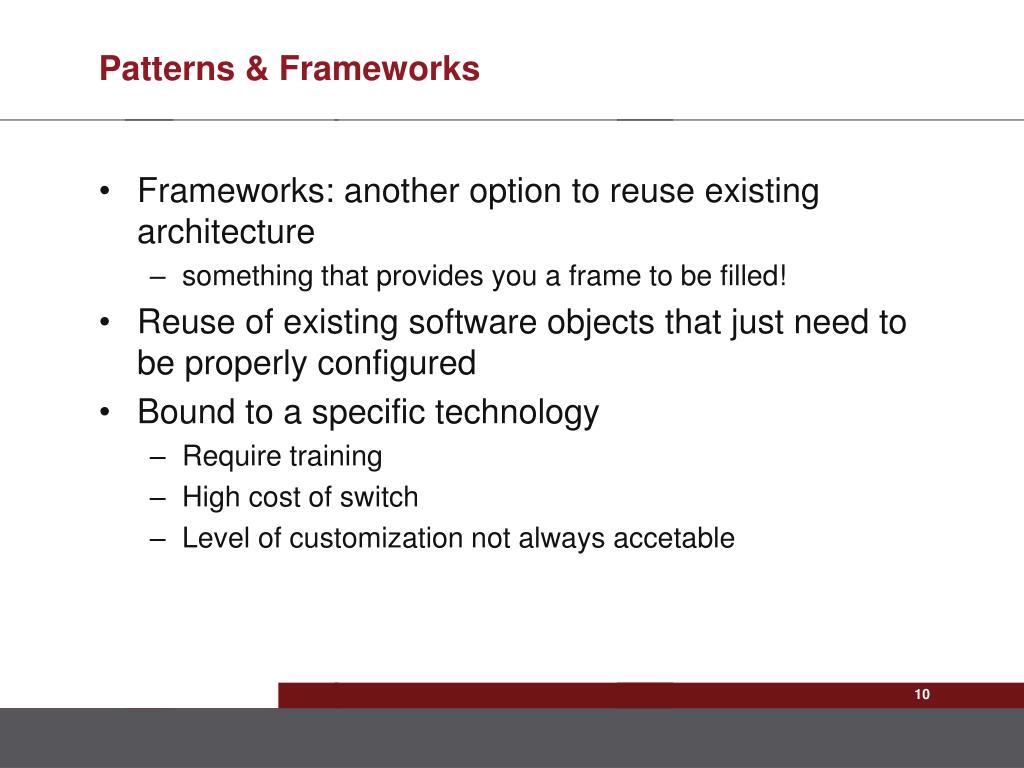 Patterns & Frameworks

• Frameworks: another option to reuse existing architecture
  – something that provides you a frame to be filled!
• Reuse of existing software objects that just need to be properly configured
• Bound to a specific technology
  – Require training
  – High cost of switch
  – Level of customization not always accetable

10